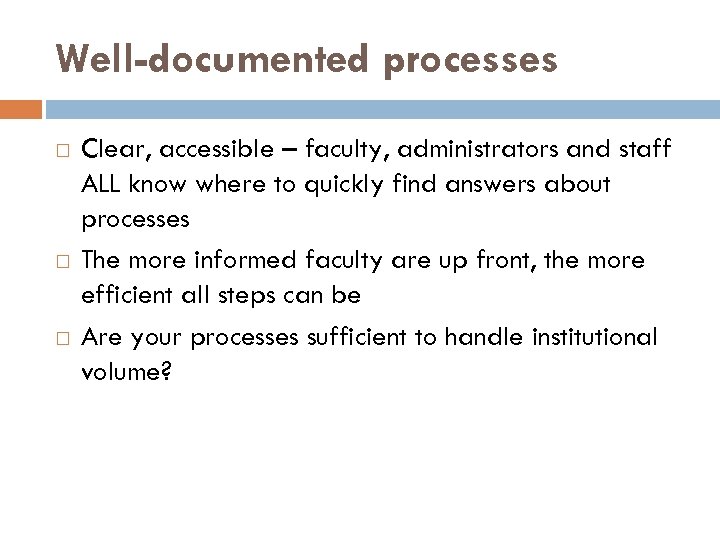 Well-documented processes

□ Clear, accessible – faculty, administrators and staff ALL know where to quickly find answers about processes

□ The more informed faculty are up front, the more efficient all steps can be

□ Are your processes sufficient to handle institutional volume?